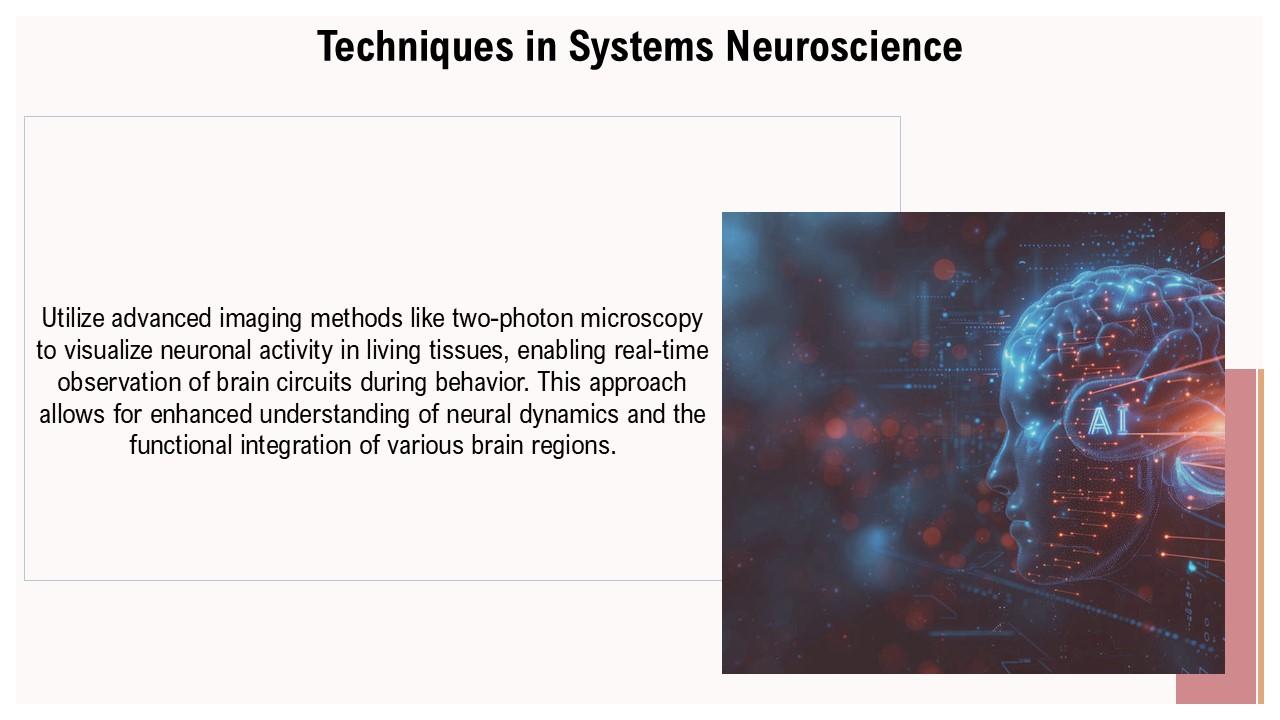 Techniques in Systems Neuroscience

Utilize advanced imaging methods like two-photon microscopy to visualize neuronal activity in living tissues, enabling real-time observation of brain circuits during behavior. This approach allows for enhanced understanding of neural dynamics and the functional integration of various brain regions.

AI